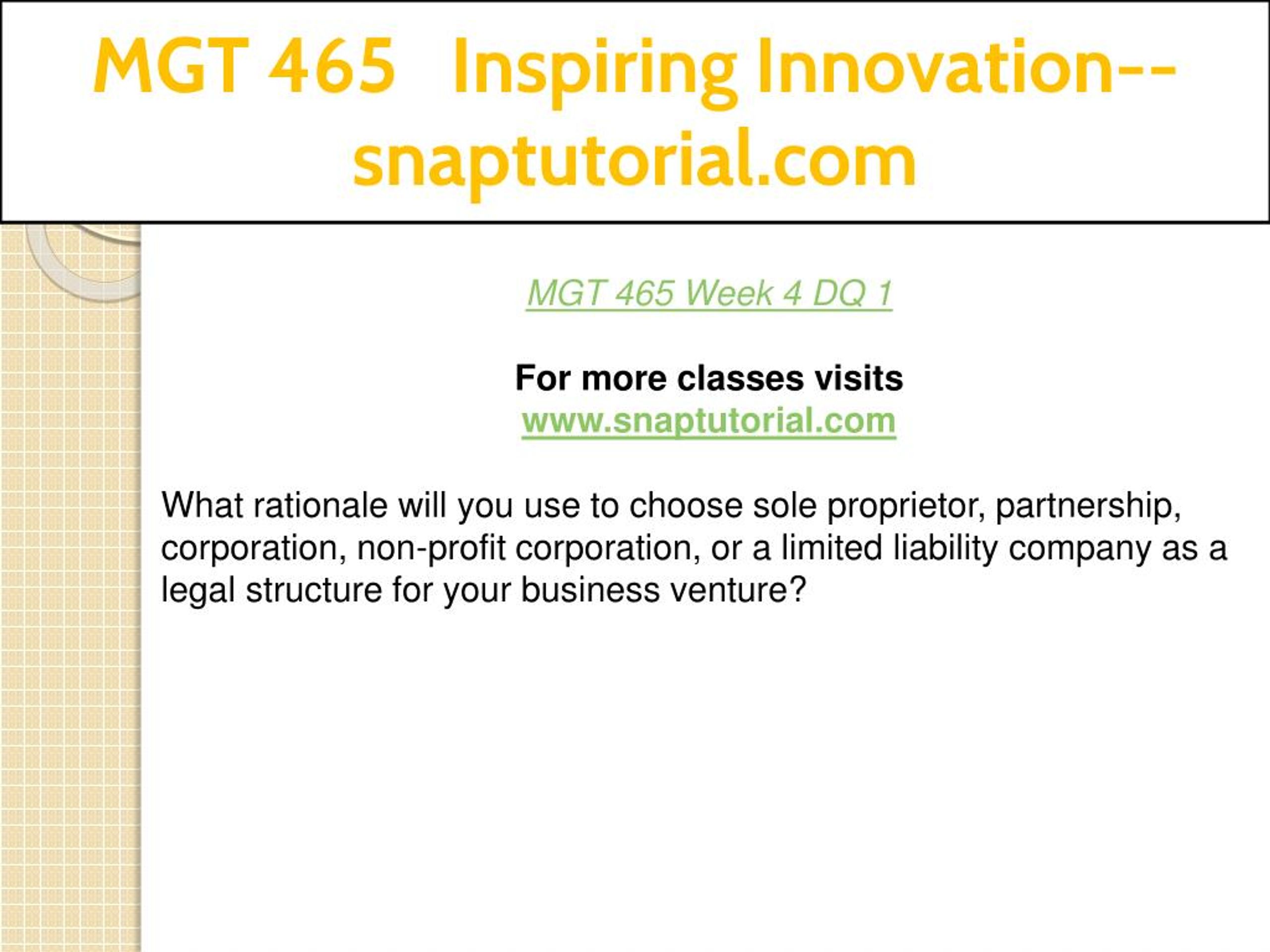 MGT 465 Inspiring Innovation--snaptutorial.com

MGT 465 Week 4 DQ 1

For more classes visits
www.snaptutorial.com

What rationale will you use to choose sole proprietor, partnership, corporation, non-profit corporation, or a limited liability company as a legal structure for your business venture?